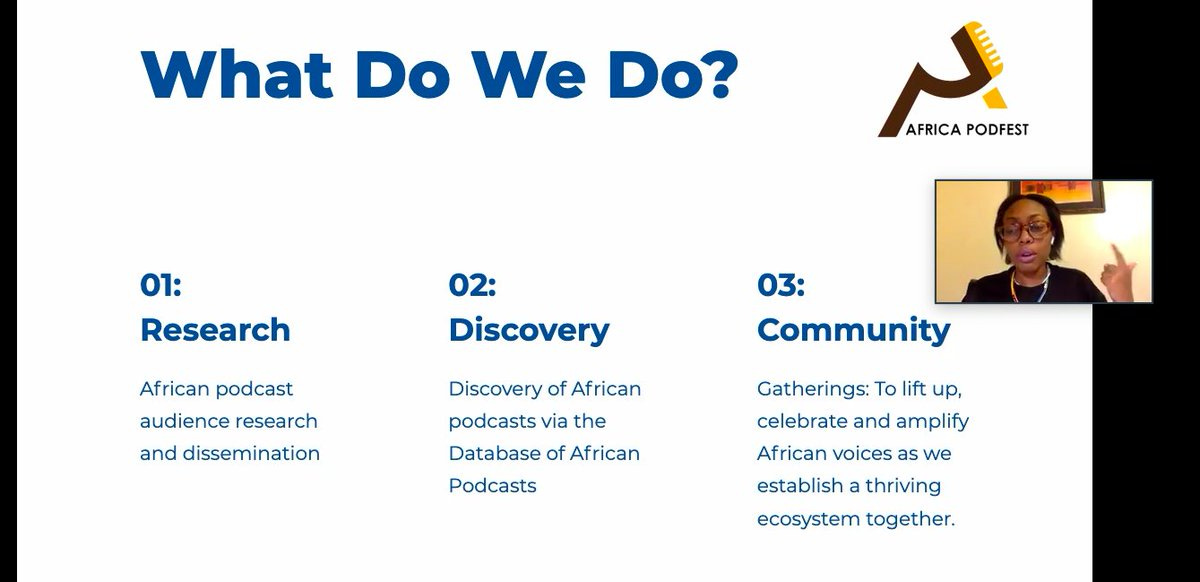 What Do We Do?

AFRICA PODFEST

01:
Research

African podcast audience research and dissemination

02:
Discovery

Discovery of African podcasts via the Database of African Podcasts

03:
Community

Gatherings: To lift up, celebrate and amplify African voices as we establish a thriving ecosystem together.